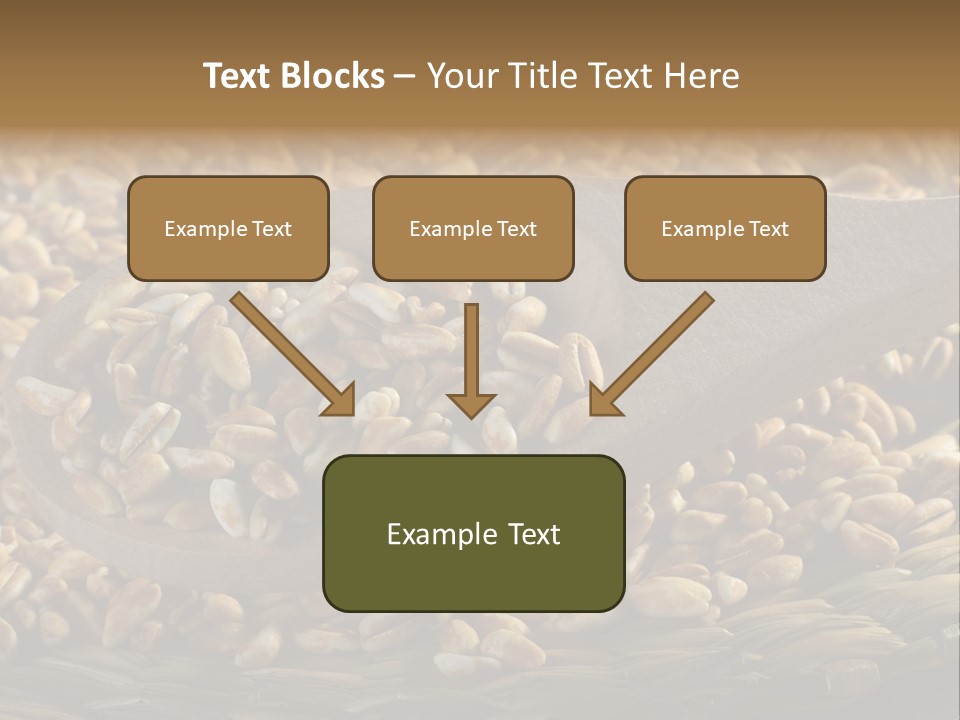 Text Blocks – Your Title Text Here

Example Text

Example Text

Example Text

Example Text